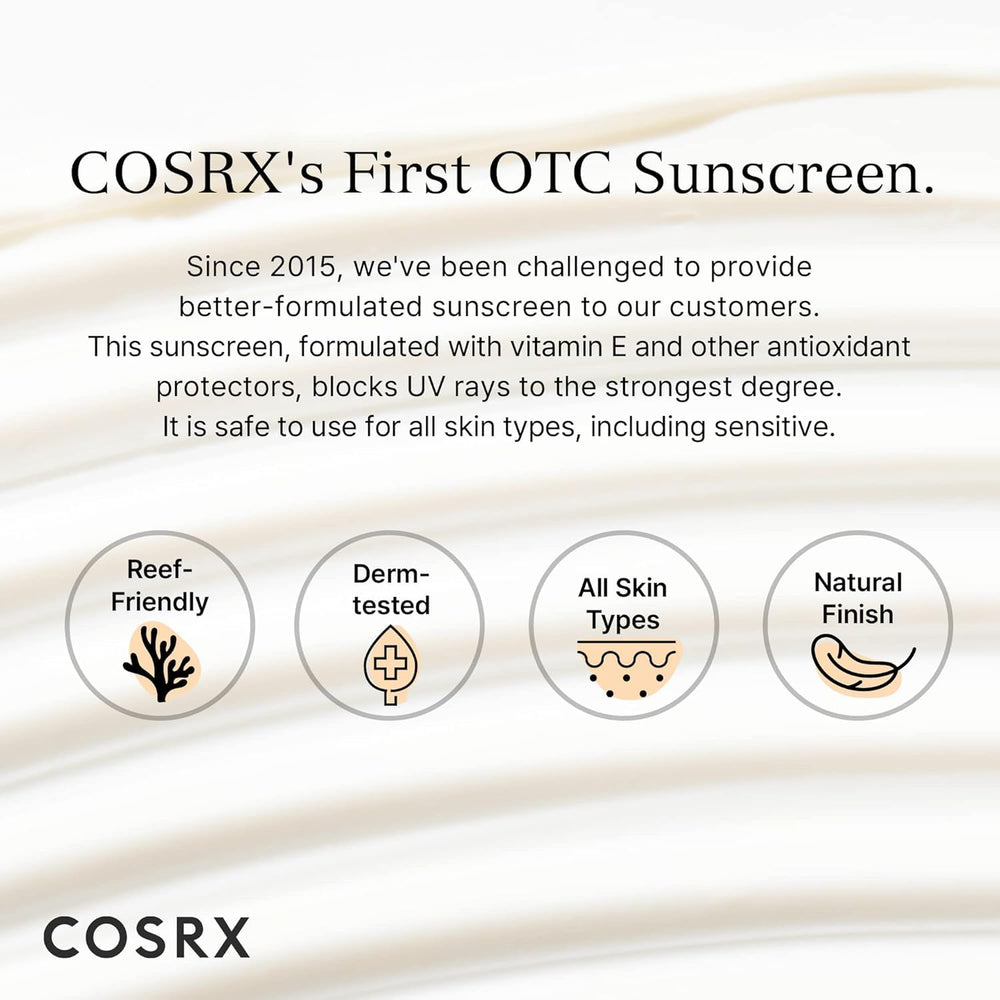 COSRX's First OTC Sunscreen.

Since 2015, we've been challenged to provide better-formulated sunscreen to our customers. This sunscreen, formulated with vitamin E and other antioxidant protectors, blocks UV rays to the strongest degree. It is safe to use for all skin types, including sensitive.

Reef-Friendly

Derm-tested

All Skin Types

Natural Finish

COSRX